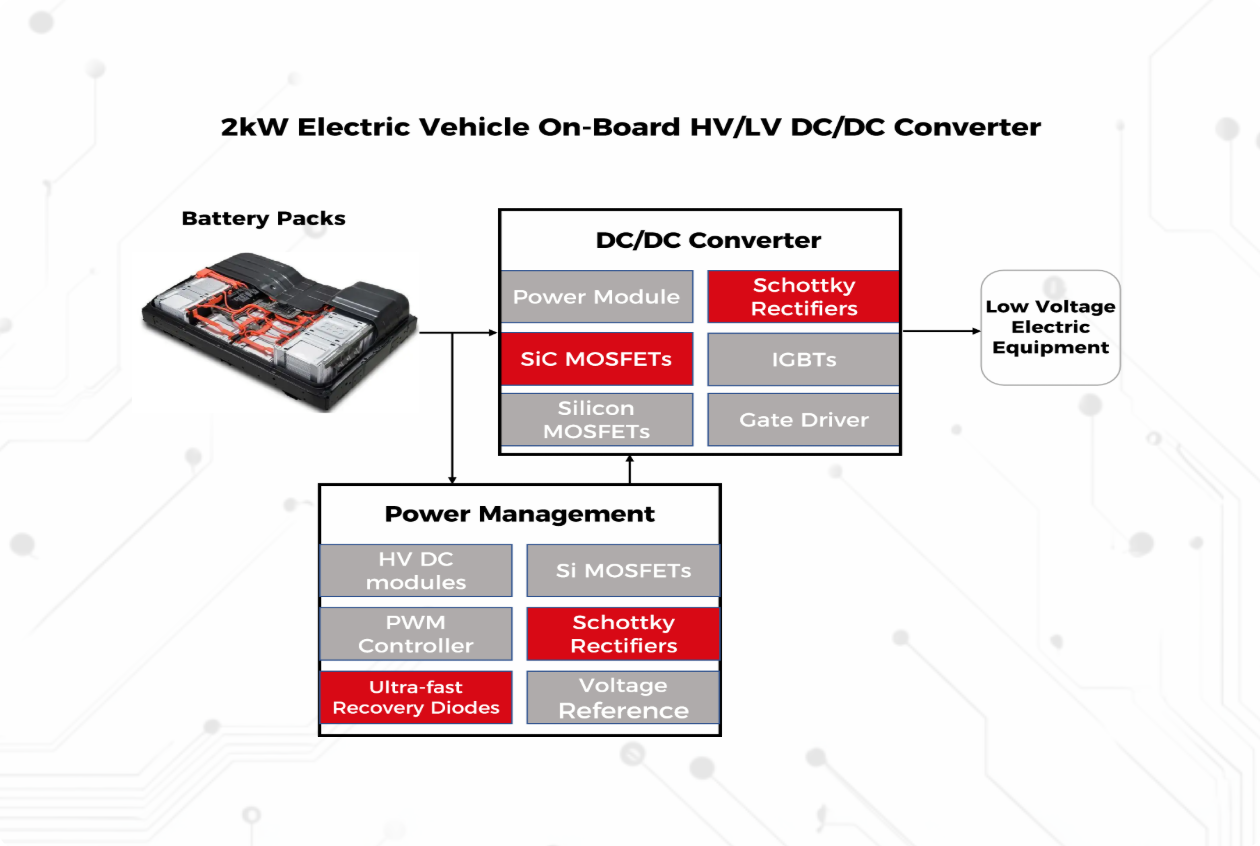 2kW Electric Vehicle On-Board HV/LV DC/DC Converter

Battery Packs

DC/DC Converter

Power Module

Schottky Rectifiers

SiC MOSFETs

IGBTs

Silicon MOSFETs

Gate Driver

Low Voltage Electric Equipment

Power Management

HV DC modules

Si MOSFETs

PWM Controller

Schottky Rectifiers

Ultra-fast Recovery Diodes

Voltage Reference